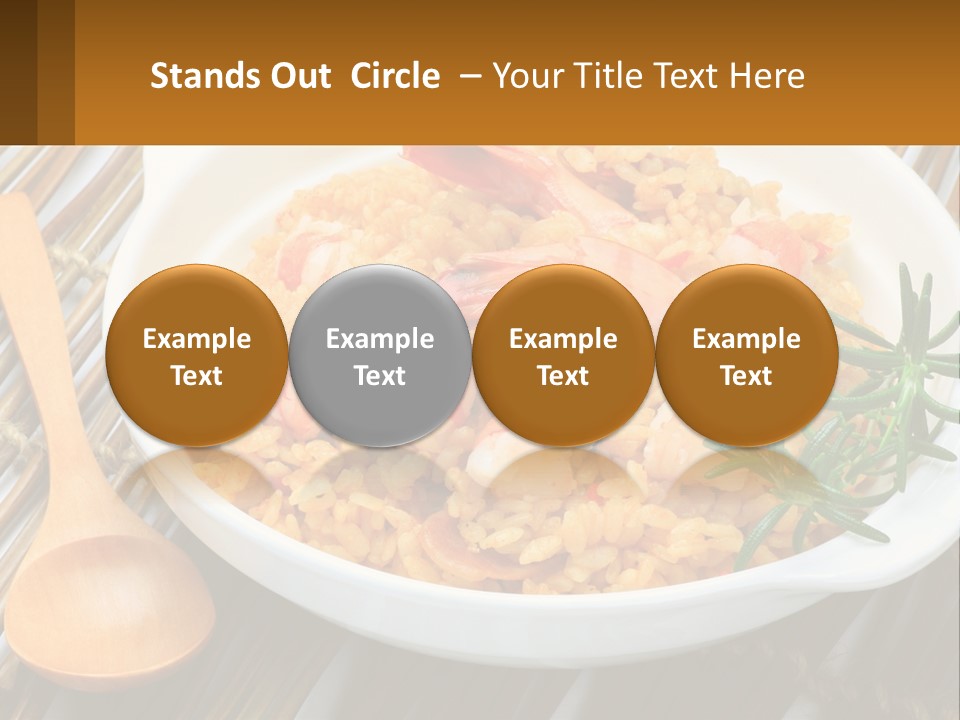 Stands Out Circle – Your Title Text Here

Example Text

Example Text

Example Text

Example Text